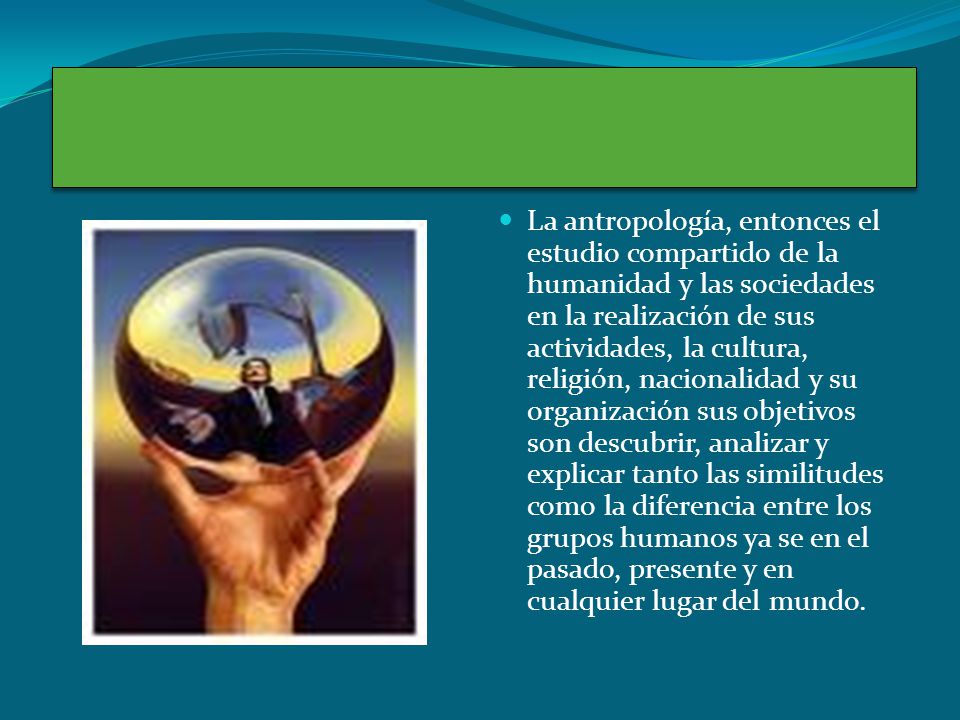 La antropología, entonces el estudio compartido de la humanidad y las sociedades en la realización de sus actividades, la cultura, religión, nacionalidad y su organización sus objetivos son descubrir, analizar y explicar tanto las similitudes como la diferencia entre los grupos humanos ya se en el pasado, presente y en cualquier lugar del mundo.